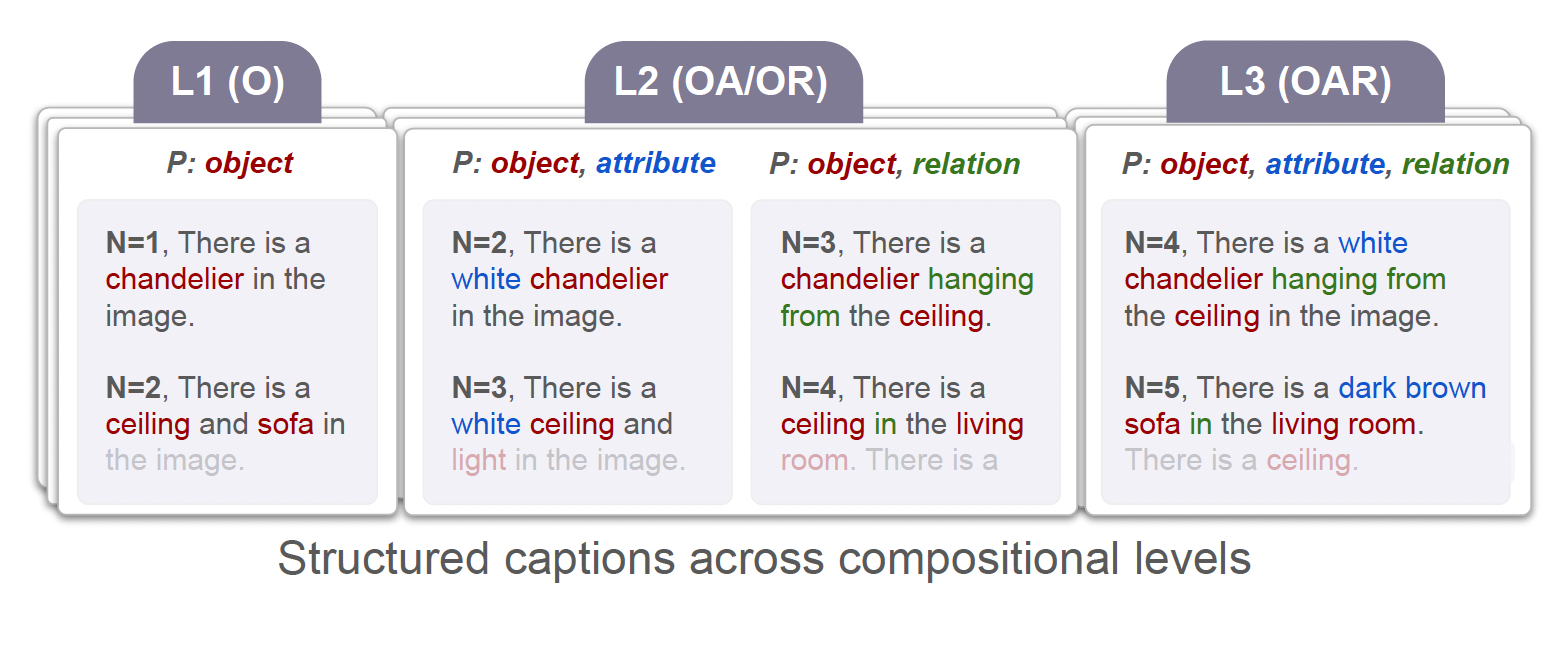 L1 (O)

P: object

N=1, There is a chandelier in the image.

N=2, There is a ceiling and sofa in the image.

L2 (OA/OR)

P: object, attribute

N=2, There is a white chandelier in the image.

N=3, There is a white ceiling and light in the image.

P: object, relation

N=3, There is a chandelier hanging from the ceiling.

N=4, There is a ceiling in the living room. There is a

L3 (OAR)

P: object, attribute, relation

N=4, There is a white chandelier hanging from the ceiling in the image.

N=5, There is a dark brown sofa in the living room. There is a ceiling.

Structured captions across compositional levels